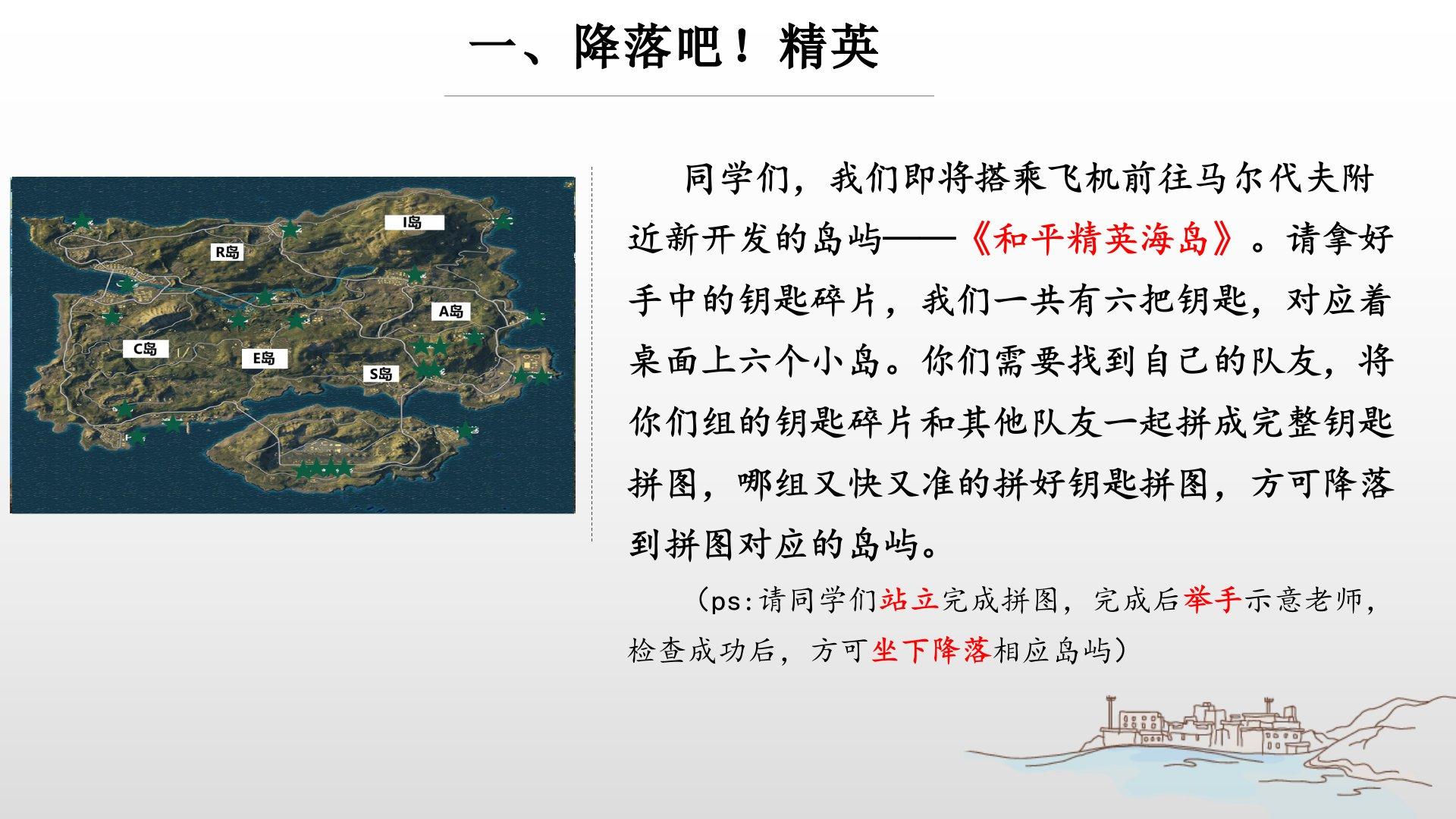 一、降落吧！精英

I岛

R岛

A岛

C岛

E岛

S岛

同学们，我们即将搭乘飞机前往马尔代夫附近新开发的岛屿——《和平精英海岛》。请拿好手中的钥匙碎片，我们一共有六把钥匙，对应着桌面上六个小岛。你们需要找到自己的队友，将你们组的钥匙碎片和其他队友一起拼成完整钥匙拼图，哪组又快又准的拼好钥匙拼图，方可降落到拼图对应的岛屿。

（ps:请同学们站立完成拼图，完成后举手示意老师，检查成功后，方可坐下降落相应岛屿）